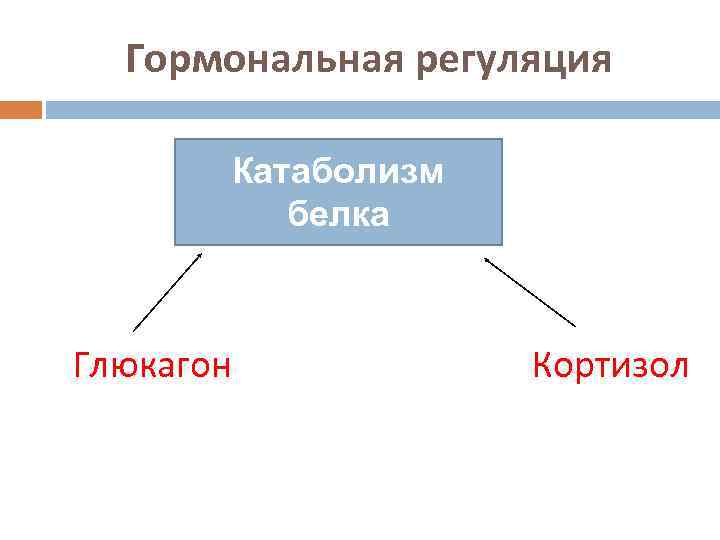 Гормональная регуляция

Катаболизм белка

Глюкагон

Кортизол